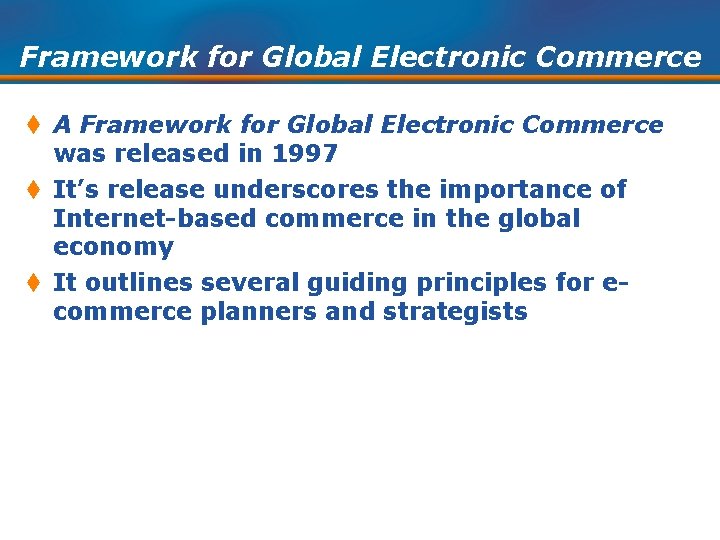 Framework for Global Electronic Commerce

♦ A Framework for Global Electronic Commerce was released in 1997

♦ It's release underscores the importance of Internet-based commerce in the global economy

♦ It outlines several guiding principles for e-commerce planners and strategists